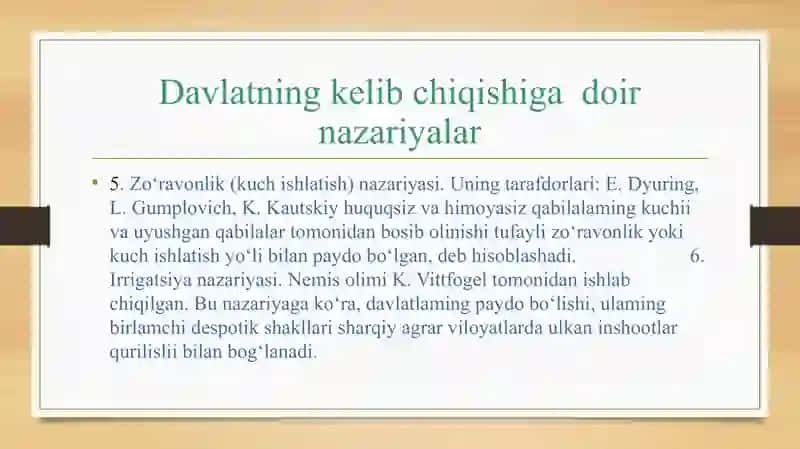 Davlatning kelib chiqishiga doir nazariyalar

• 5. Zo‘ravonlik (kuch ishlatish) nazariyasi. Uning tarafdorlari: E. Dyuring, L. Gumplovich, K. Kautskiy huquqsiz va himoyasiz qabilalaming kuchii va uyushgan qabilalar tomonidan bosib olinishi tufayli zo‘ravonlik yoki kuch ishlatish yo‘li bilan paydo bo‘lgan, deb hisoblashadi. 6. Irrigatsiya nazariyasi. Nemis olimi K. Vittfogel tomonidan ishlab chiqilgan. Bu nazariyaga ko‘ra, davlatlaming paydo bo‘lishi, ulaming birlamchi despotik shakllari sharqiy agrar viloyatlarda ulkan inshootlar qurilislii bilan bog‘lanadi.